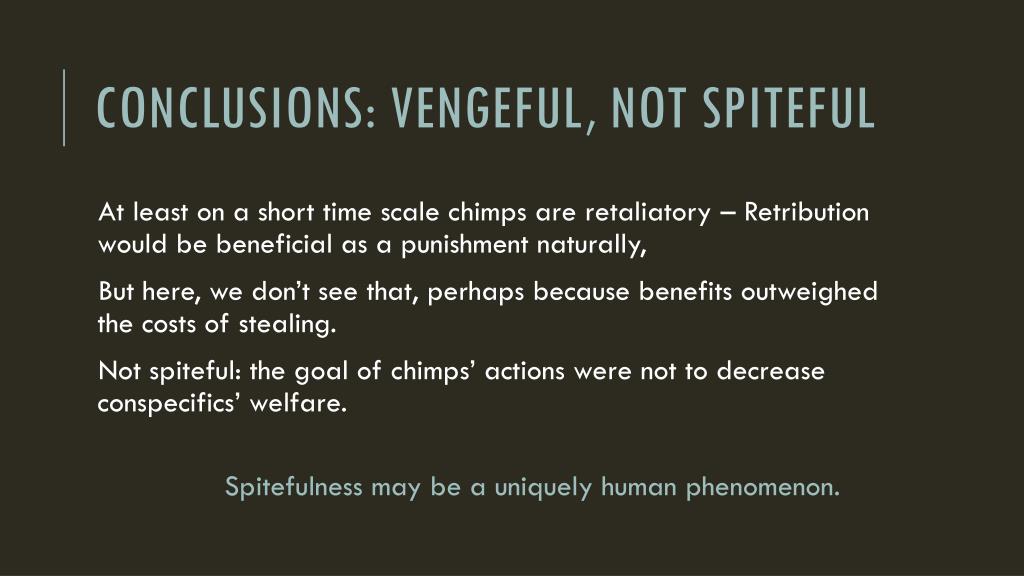 CONCLUSIONS: VENGEFUL, NOT SPITEFUL

At least on a short time scale chimps are retaliatory – Retribution would be beneficial as a punishment naturally,

But here, we don’t see that, perhaps because benefits outweighed the costs of stealing.

Not spiteful: the goal of chimps’ actions were not to decrease conspecifics’ welfare.

Spitefulness may be a uniquely human phenomenon.